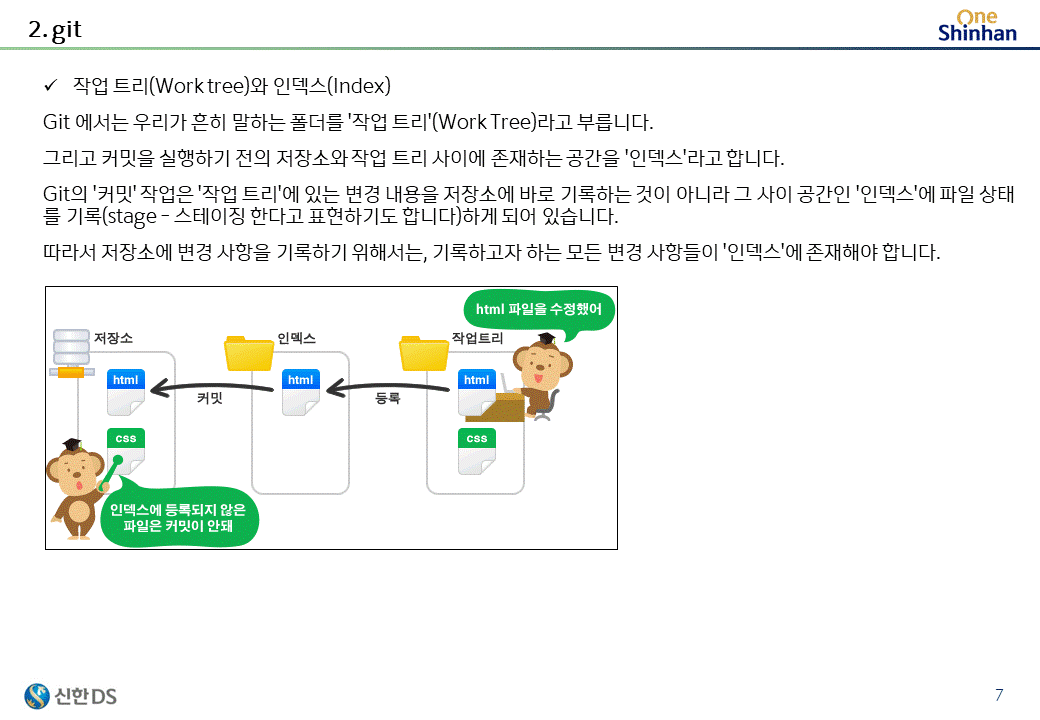 2. git

One Shinhan

✓ 작업 트리(Work tree)와 인덱스(Index)

Git 에서는 우리가 흔히 말하는 폴더를 '작업 트리'(Work Tree)라고 부릅니다.

그리고 커밋을 실행하기 전의 저장소와 작업 트리 사이에 존재하는 공간을 '인덱스'라고 합니다.

Git의 '커밋' 작업은 '작업 트리'에 있는 변경 내용을 저장소에 바로 기록하는 것이 아니라 그 사이 공간인 '인덱스'에 파일 상태를 기록(stage - 스테이징 한다고 표현하기도 합니다)하게 되어 있습니다.

따라서 저장소에 변경 사항을 기록하기 위해서는, 기록하고자 하는 모든 변경 사항들이 '인덱스'에 존재해야 합니다.

html 파일을 수정했어

저장소

인덱스

작업트리

html

html

html

커밋

등록

css

css

인덱스에 등록되지 않은 파일은 커밋이 안돼

신한DS

7